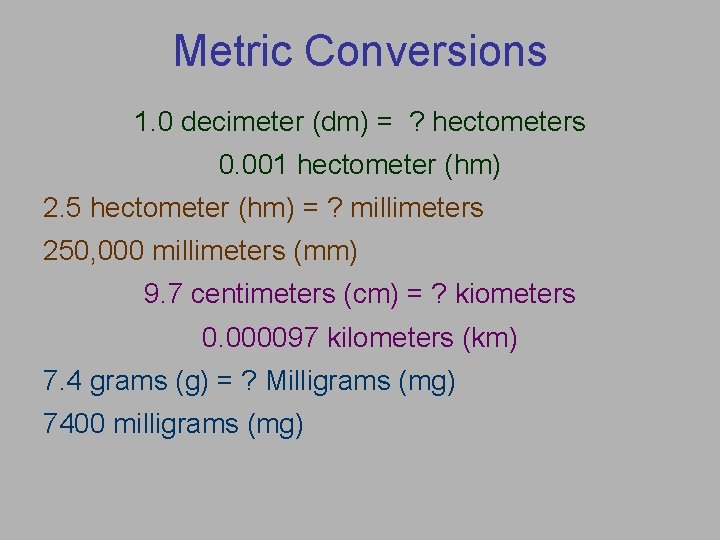 Metric Conversions

1.0 decimeter (dm) = ? hectometers

0.001 hectometer (hm)

2.5 hectometer (hm) = ? millimeters

250,000 millimeters (mm)

9.7 centimeters (cm) = ? kiometers

0.000097 kilometers (km)

7.4 grams (g) = ? Milligrams (mg)

7400 milligrams (mg)